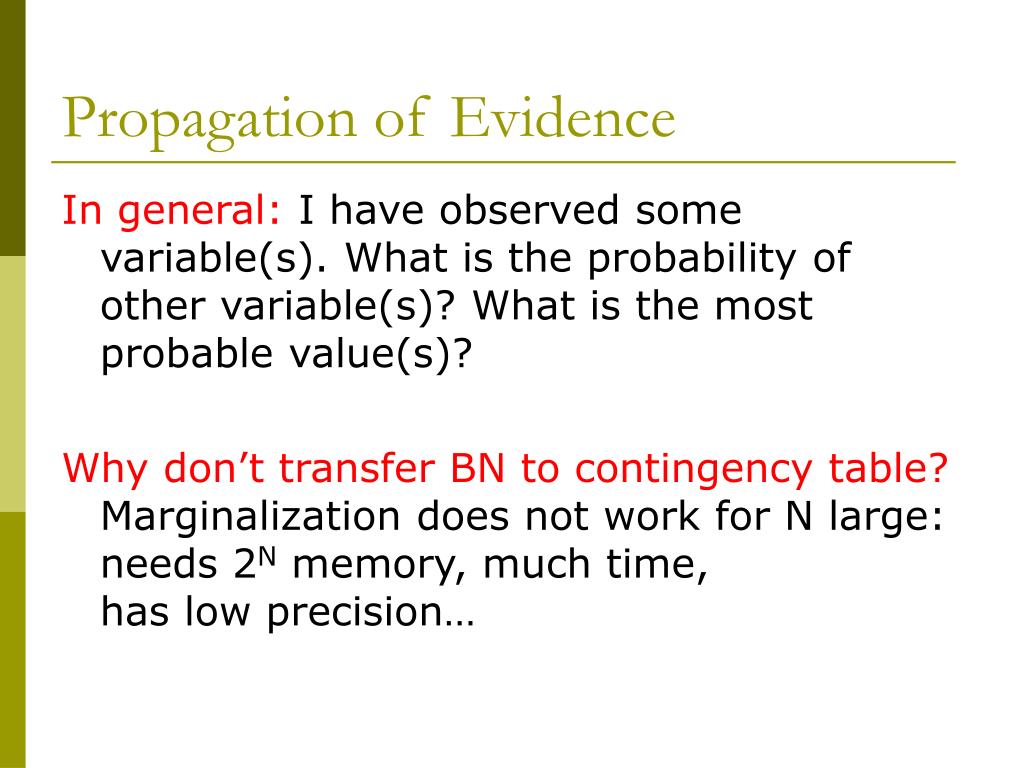 Propagation of Evidence

In general: I have observed some variable(s). What is the probability of other variable(s)? What is the most probable value(s)?

Why don’t transfer BN to contingency table? Marginalization does not work for N large: needs $2^N$ memory, much time,
has low precision…